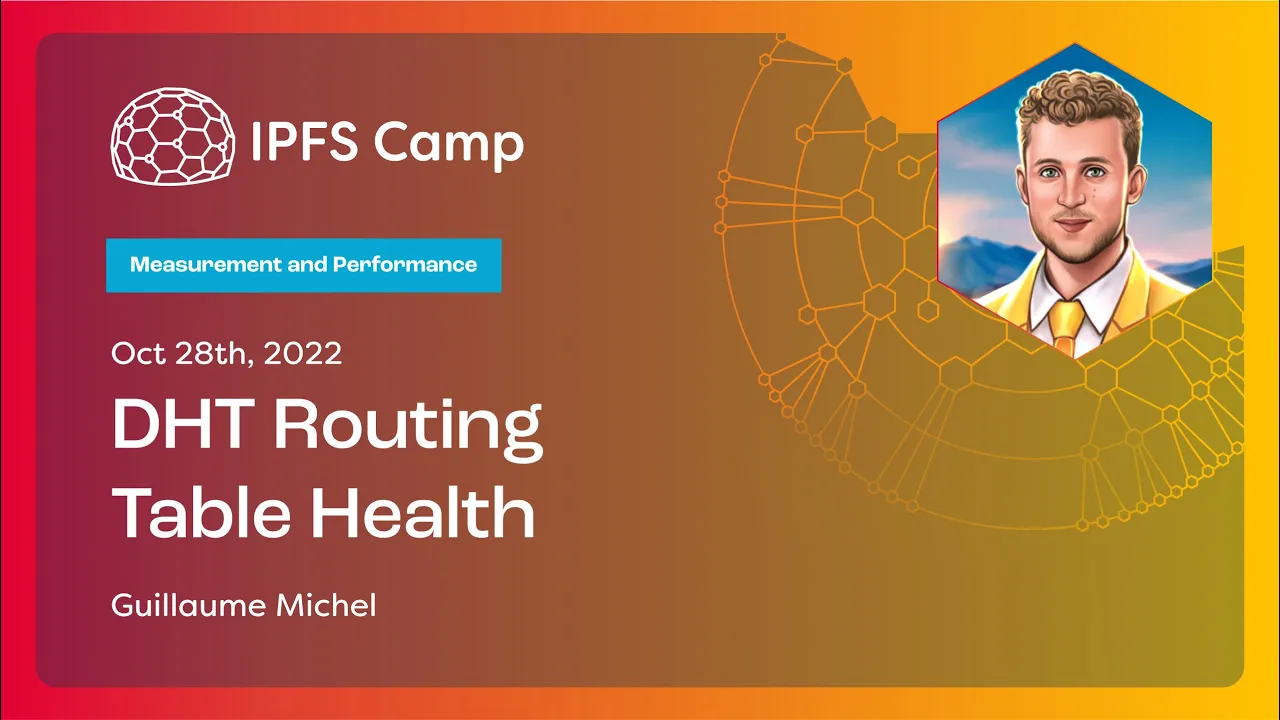 IPFS Camp

Measurement and Performance

Oct 28th, 2022

DHT Routing Table Health

Guillaume Michel